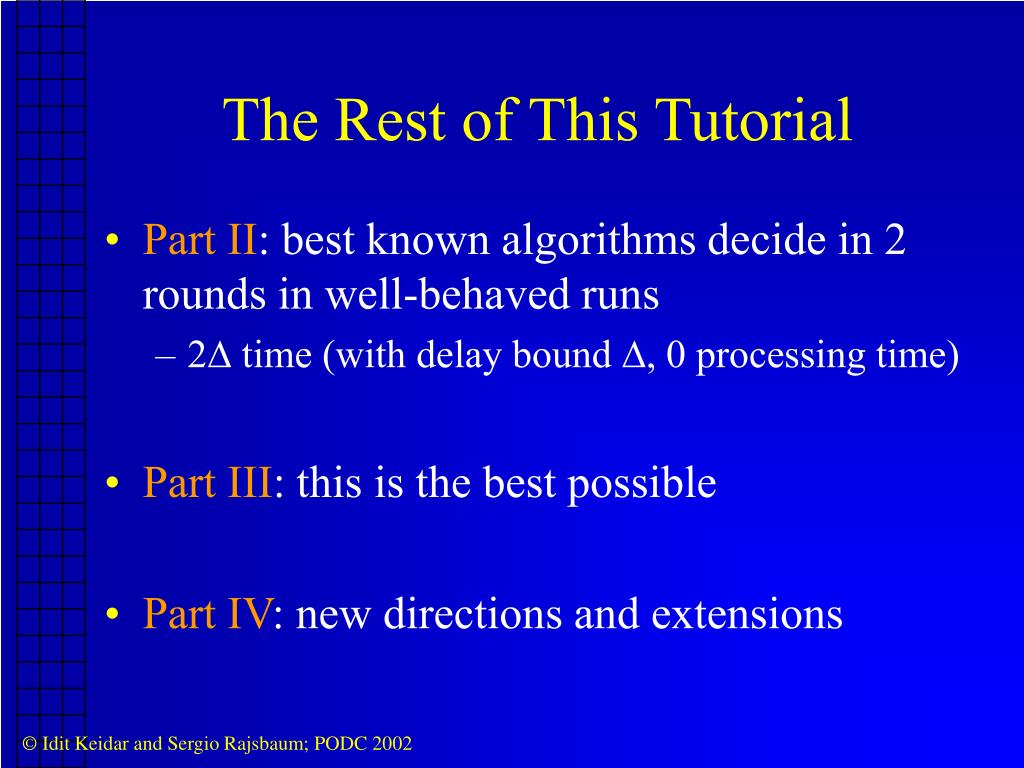 The Rest of This Tutorial

• Part II: best known algorithms decide in 2 rounds in well-behaved runs
– $2\Delta$ time (with delay bound $\Delta$, 0 processing time)

• Part III: this is the best possible

• Part IV: new directions and extensions

© Idit Keidar and Sergio Rajsbaum; PODC 2002